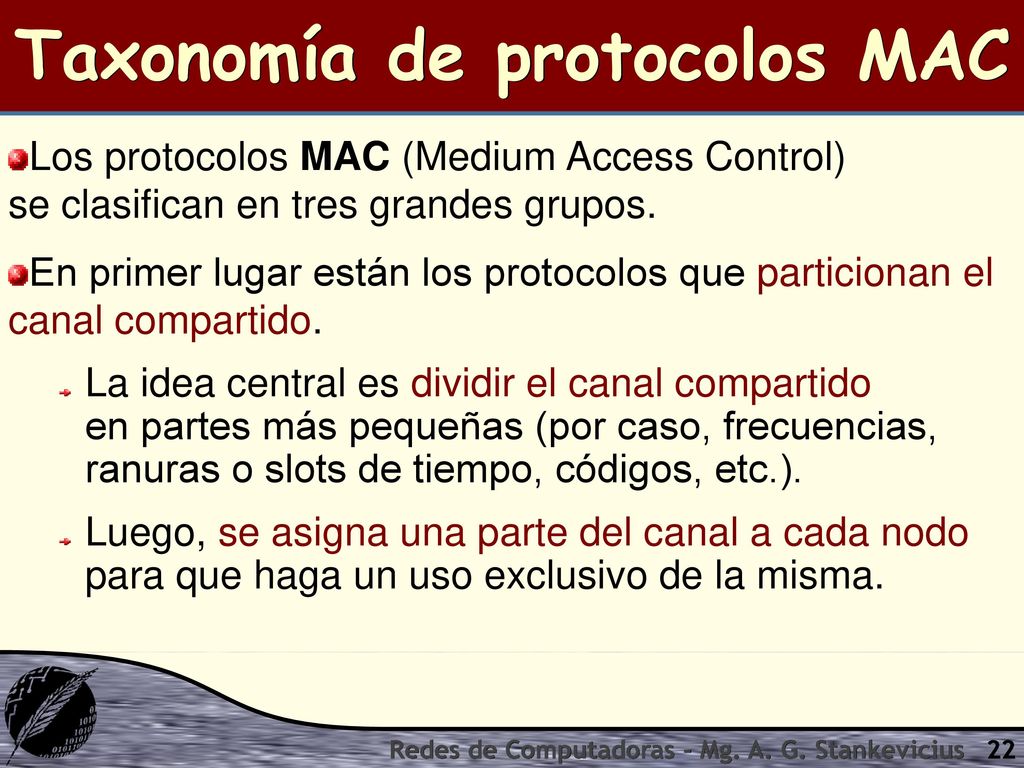 Taxonomía de protocolos MAC

Los protocolos MAC (Medium Access Control) se clasifican en tres grandes grupos.

En primer lugar están los protocolos que particionan el canal compartido.

La idea central es dividir el canal compartido en partes más pequeñas (por caso, frecuencias, ranuras o slots de tiempo, códigos, etc.).

Luego, se asigna una parte del canal a cada nodo para que haga un uso exclusivo de la misma.

Redes de Computadoras - Mg. A. G. Stankevicius 22